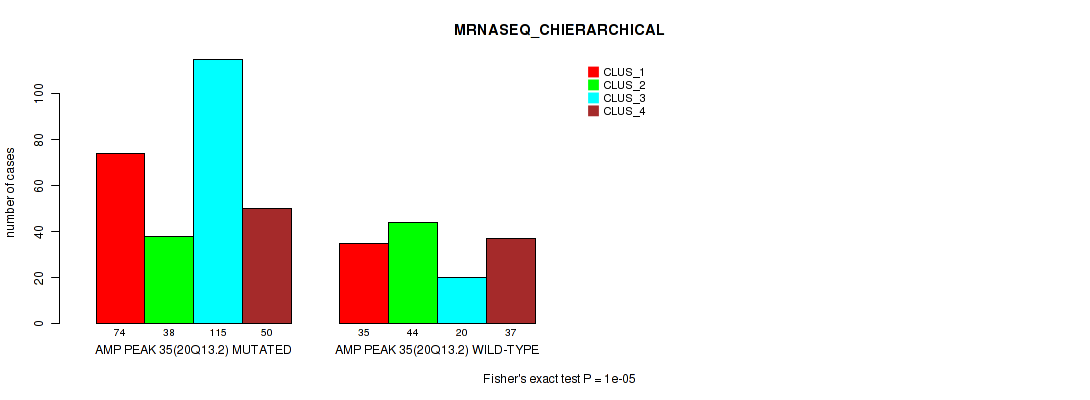 MRNASEQ_CHIERARCHICAL

CLUS_1
CLUS_2
CLUS_3
CLUS_4

number of cases

0
20
40
60
80
100

74
38
115
50
AMP PEAK 35(20Q13.2) MUTATED

35
44
20
37
AMP PEAK 35(20Q13.2) WILD-TYPE

Fisher's exact test P = 1e-05